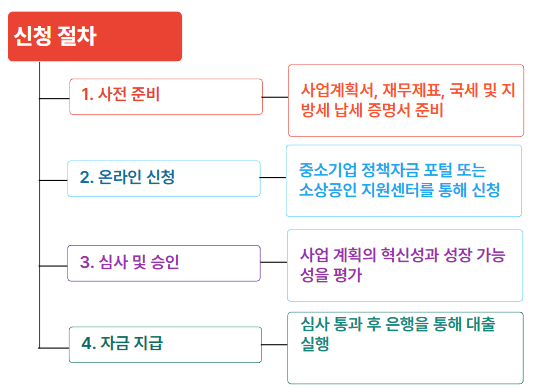 신청 절차

1. 사전 준비

사업계획서, 재무제표, 국세 및 지방세 납세 증명서 준비

2. 온라인 신청

중소기업 정책자금 포털 또는 소상공인 지원센터를 통해 신청

3. 심사 및 승인

사업 계획의 혁신성과 성장 가능성을 평가

4. 자금 지급

심사 통과 후 은행을 통해 대출 실행